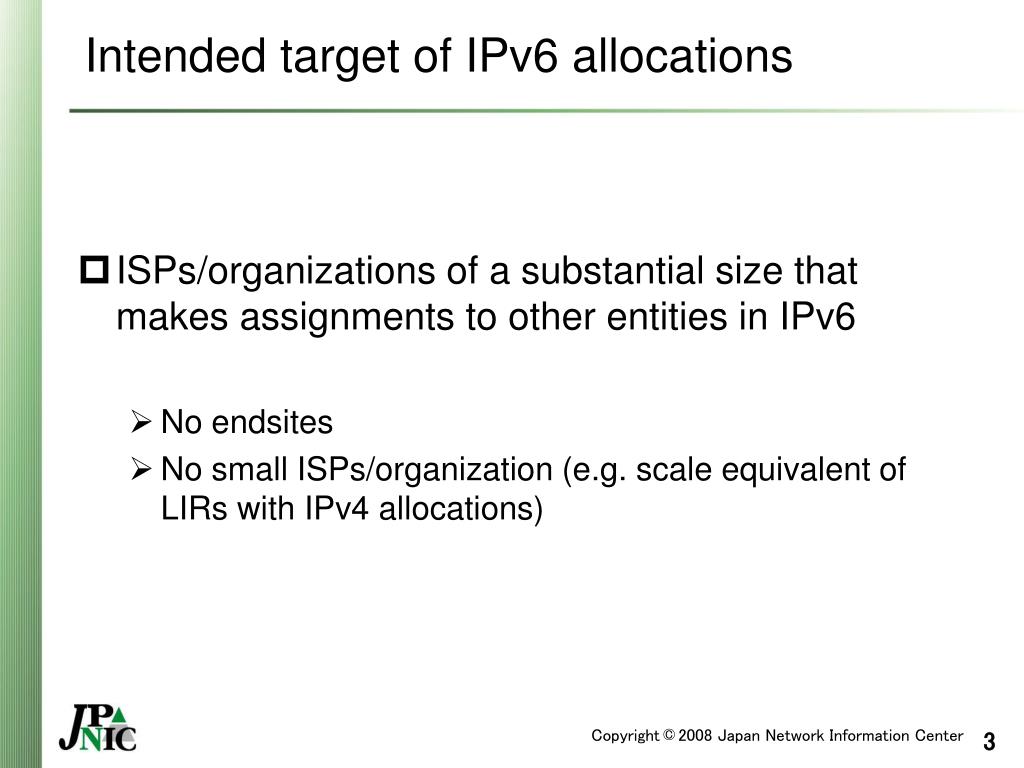 Intended target of IPv6 allocations

ISPs/organizations of a substantial size that makes assignments to other entities in IPv6

No endsites

No small ISPs/organization (e.g. scale equivalent of LIRs with IPv4 allocations)

JPNIC

Copyright © 2008 Japan Network Information Center

3